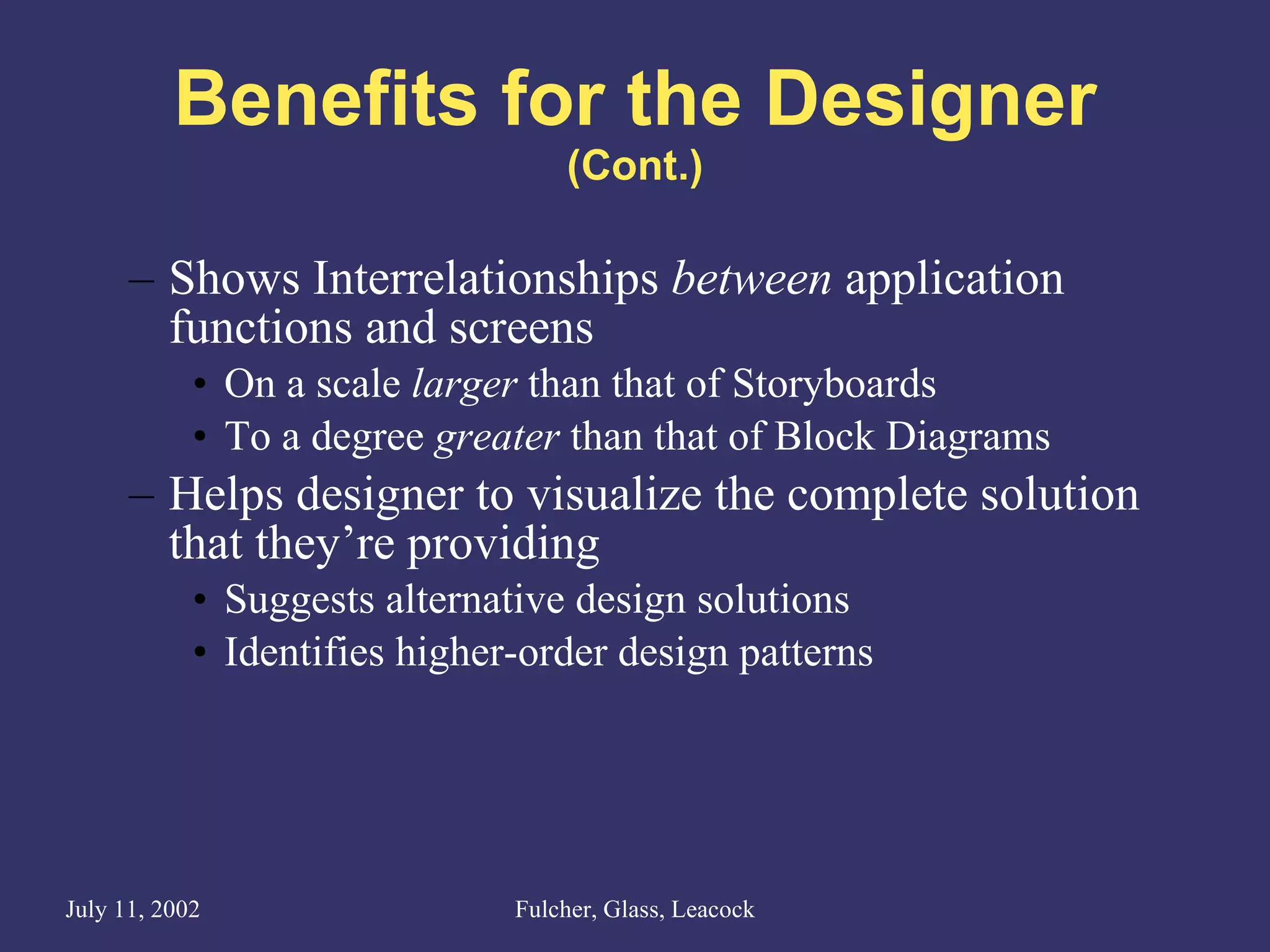 Benefits for the Designer
(Cont.)

– Shows Interrelationships between application functions and screens
  • On a scale larger than that of Storyboards
  • To a degree greater than that of Block Diagrams
– Helps designer to visualize the complete solution that they’re providing
  • Suggests alternative design solutions
  • Identifies higher-order design patterns

July 11, 2002

Fulcher, Glass, Leacock